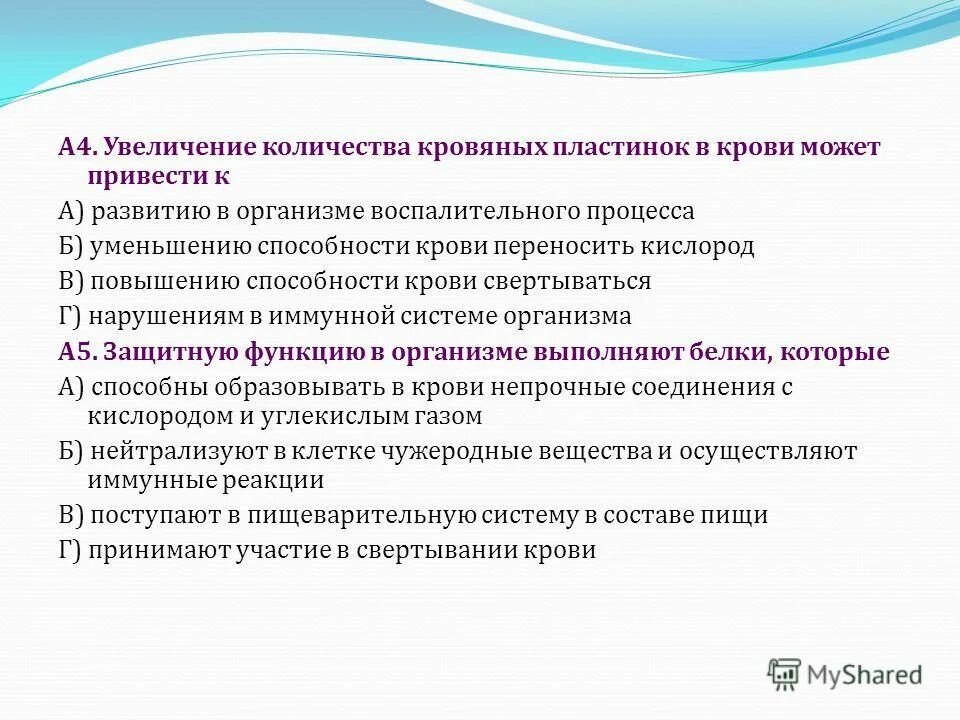 А4. Увеличение количества кровяных пластинок в крови может привести к

А) развитию в организме воспалительного процесса

Б) уменьшению способности крови переносить кислород

В) повышению способности крови свертываться

Г) нарушениям в иммунной системе организма

А5. Защитную функцию в организме выполняют белки, которые

А) способны образовывать в крови непрочные соединения с кислородом и углекислым газом

Б) нейтрализуют в клетке чужеродные вещества и осуществляют иммунные реакции

В) поступают в пищеварительную систему в составе пищи

Г) принимают участие в свертывании крови

MyShared